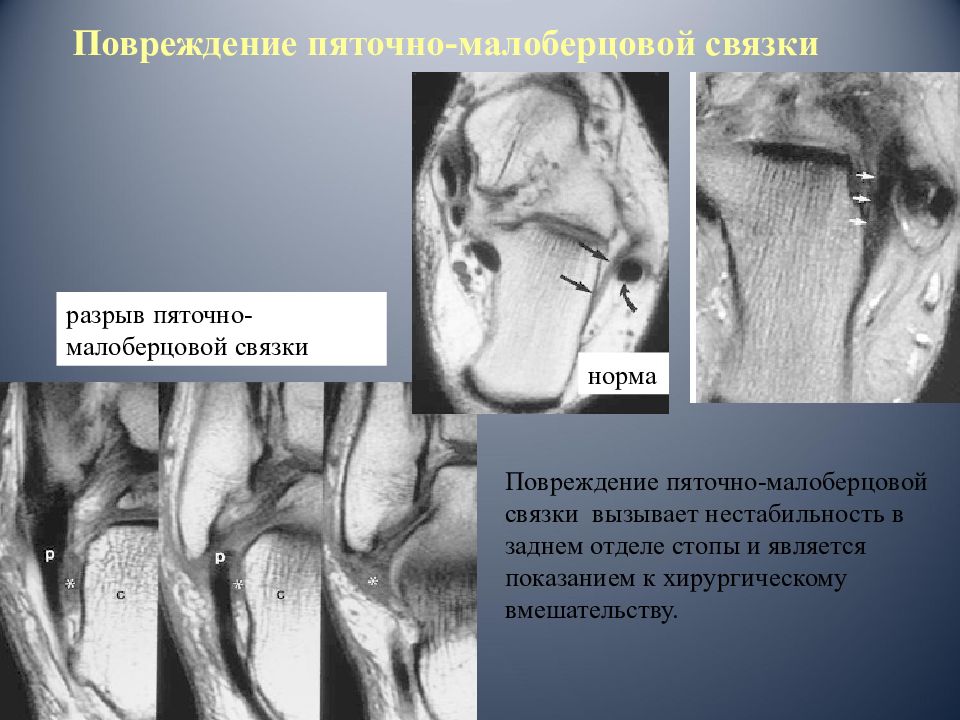 Повреждение пяточно-малоберцовой связки

разрыв пяточно-малоберцовой связки

норма

p
*
c

p
*
c

*

Повреждение пяточно-малоберцовой связки вызывает нестабильность в заднем отделе стопы и является показанием к хирургическому вмешательству.